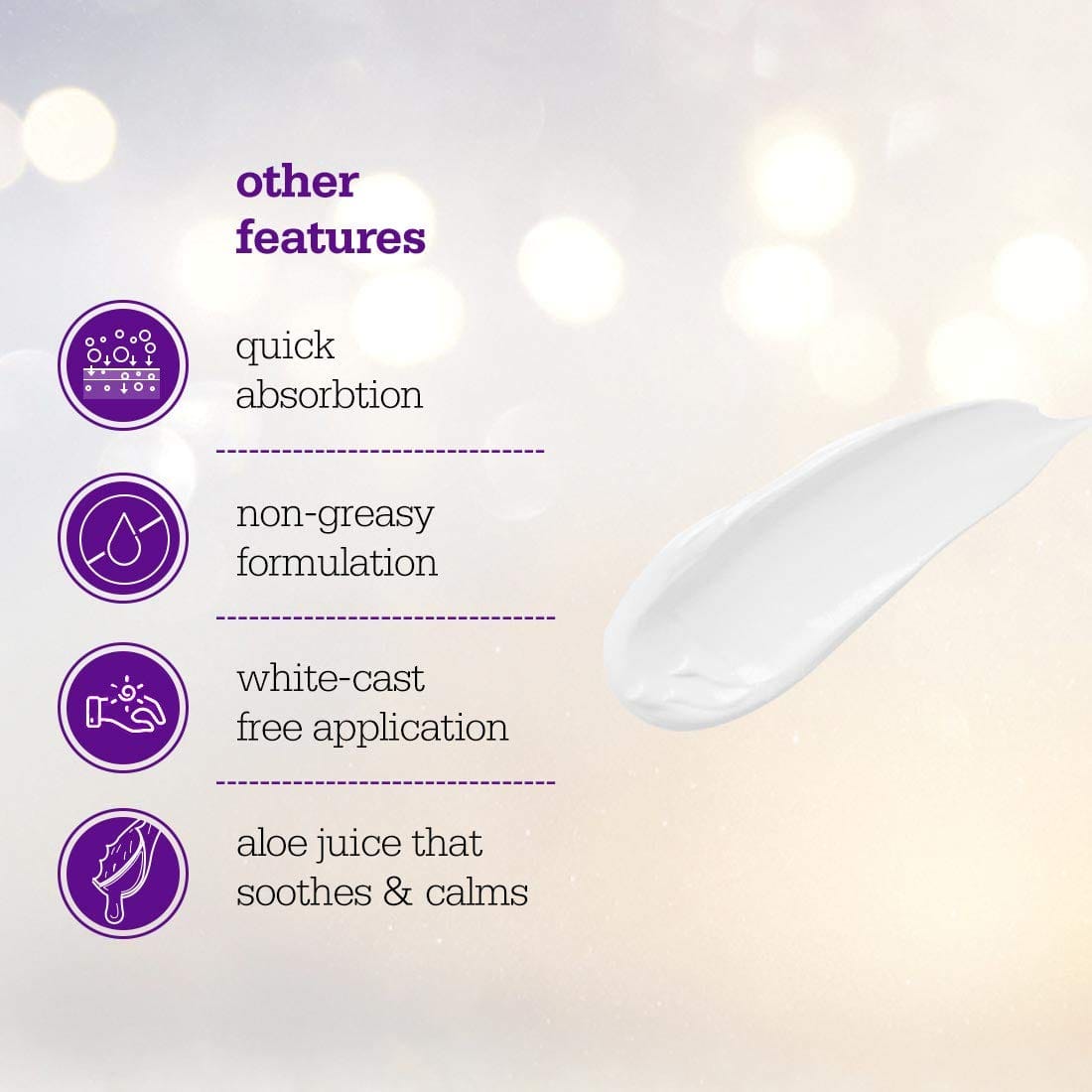 other features

quick absorbtion

non-greasy formulation

white-cast free application

aloe juice that soothes & calms